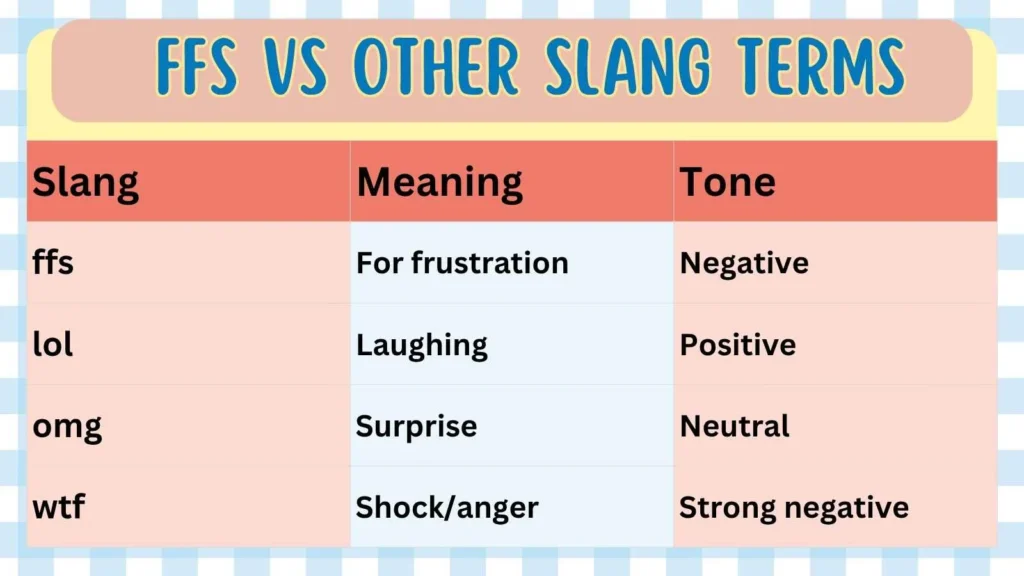 FFS VS OTHER SLANG TERMS

| Slang | Meaning | Tone |
|---|---|---|
| ffs | For frustration | Negative |
| lol | Laughing | Positive |
| omg | Surprise | Neutral |
| wtf | Shock/anger | Strong negative |